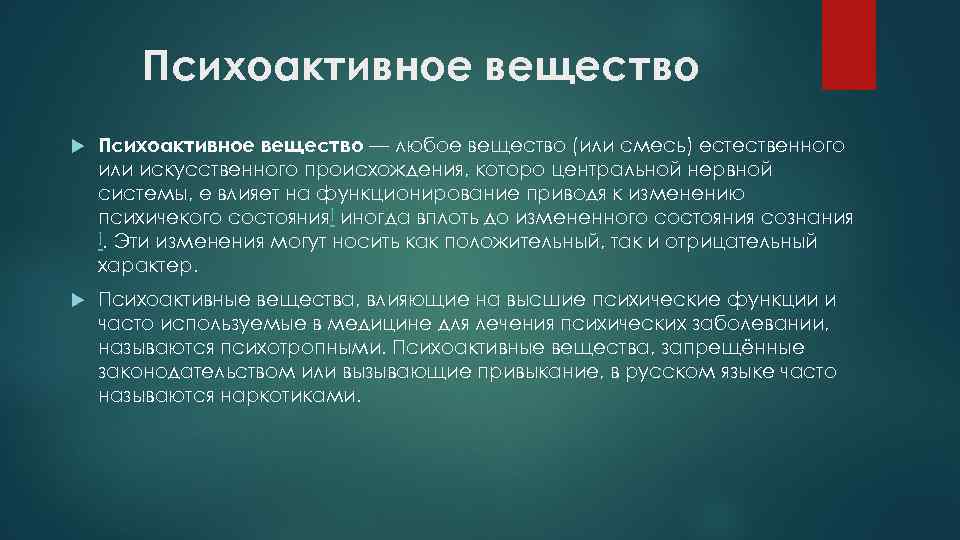 Психоактивное вещество

Психоактивное вещество — любое вещество (или смесь) естественного или искусственного происхождения, которо центральной нервной системы, е влияет на функционирование приводя к изменению психичекого состояния] иногда вплоть до измененного состояния сознания ]. Эти изменения могут носить как положительный, так и отрицательный характер.

Психоактивные вещества, влияющие на высшие психические функции и часто используемые в медицине для лечения психических заболевании, называются психотропными. Психоактивные вещества, запрещённые законодательством или вызывающие привыкание, в русском языке часто называются наркотиками.